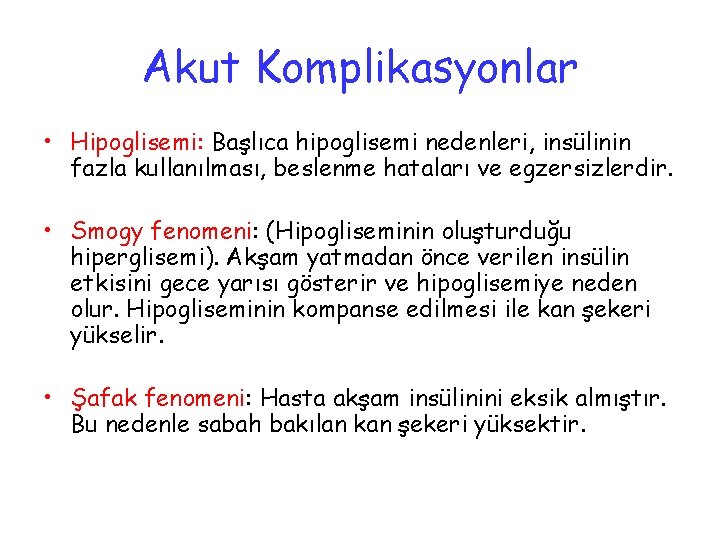 Akut Komplikasyonlar

• Hipoglisemi: Başlıca hipoglisemi nedenleri, insülinin fazla kullanılması, beslenme hataları ve egzersizlerdir.

• Smogy fenomeni: (Hipogliseminin oluşturduğu hiperglisemi). Akşam yatmadan önce verilen insülin etkisini gece yarısı gösterir ve hipoglisemiye neden olur. Hipogliseminin kompanse edilmesi ile kan şekeri yükselir.

• Şafak fenomeni: Hasta akşam insülinini eksik almıştır. Bu nedenle sabah bakılan kan şekeri yüksektir.